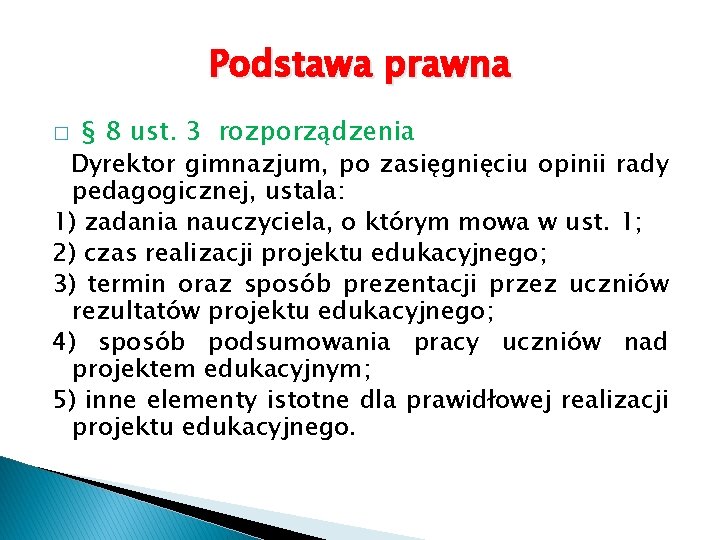 Podstawa prawna

□ § 8 ust. 3 rozporządzenia

Dyrektor gimnazjum, po zasięgnięciu opinii rady pedagogicznej, ustala:

1) zadania nauczyciela, o którym mowa w ust. 1;

2) czas realizacji projektu edukacyjnego;

3) termin oraz sposób prezentacji przez uczniów rezultatów projektu edukacyjnego;

4) sposób podsumowania pracy uczniów nad projektem edukacyjnym;

5) inne elementy istotne dla prawidłowej realizacji projektu edukacyjnego.